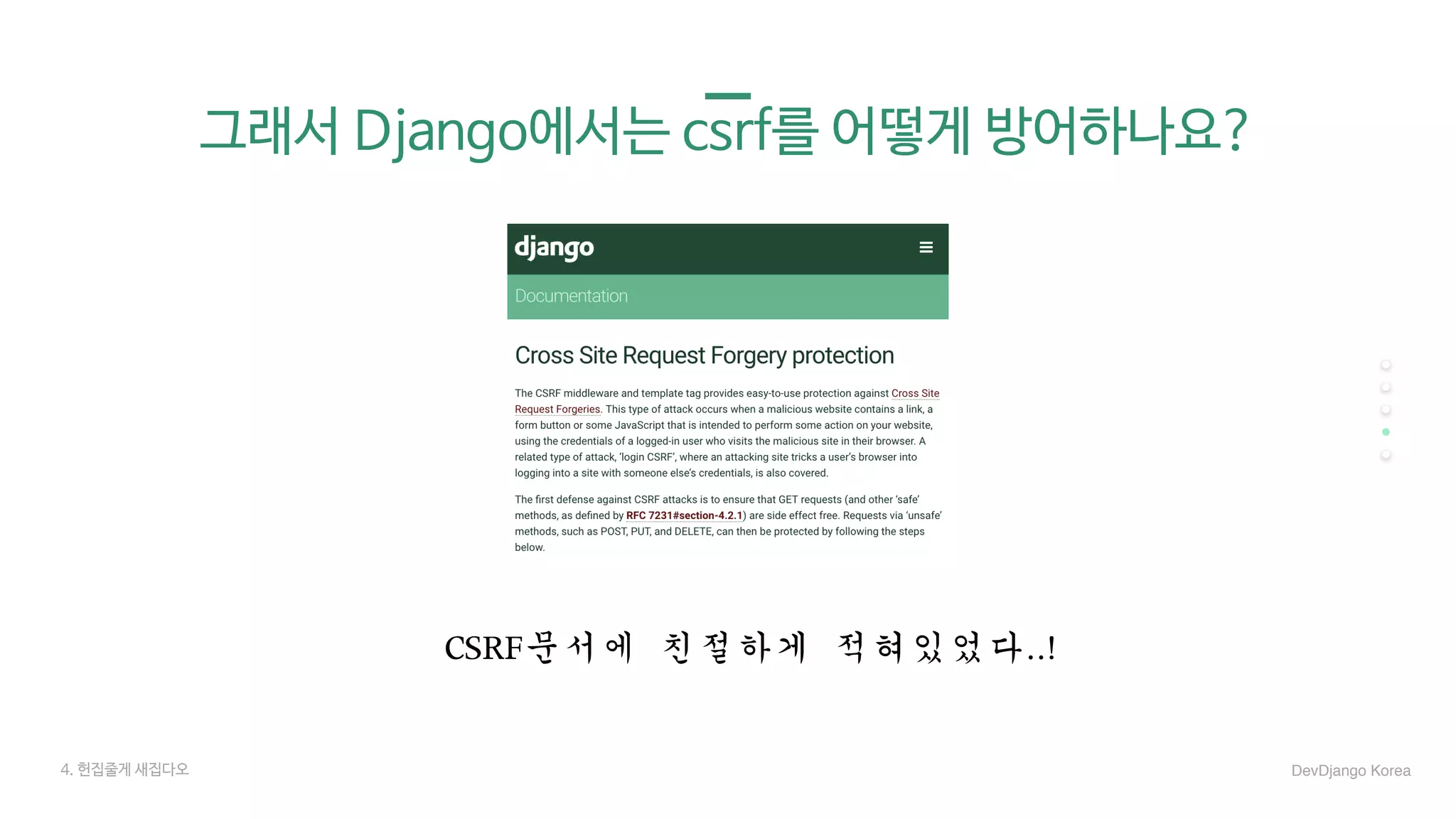 그래서 Django에서는 csrf를 어떻게 방어하나요?

django

Documentation

Cross Site Request Forgery protection

The CSRF middleware and template tag provides easy-to-use protection against Cross Site Request Forgeries. This type of attack occurs when a malicious website contains a link, a form button or some JavaScript that is intended to perform some action on your website, using the credentials of a logged-in user who visits the malicious site in their browser. A related type of attack, 'login CSRF', where an attacking site tricks a user's browser into logging into a site with someone else's credentials, is also covered.

The first defense against CSRF attacks is to ensure that GET requests (and other 'safe' methods, as defined by RFC 7231#section-4.2.1) are side effect free. Requests via 'unsafe' methods, such as POST, PUT, and DELETE, can then be protected by following the steps below.

CSRF문서에 친절하게 적혀있었다..!

4. 헌집줄게 새집다오

DevDjango Korea